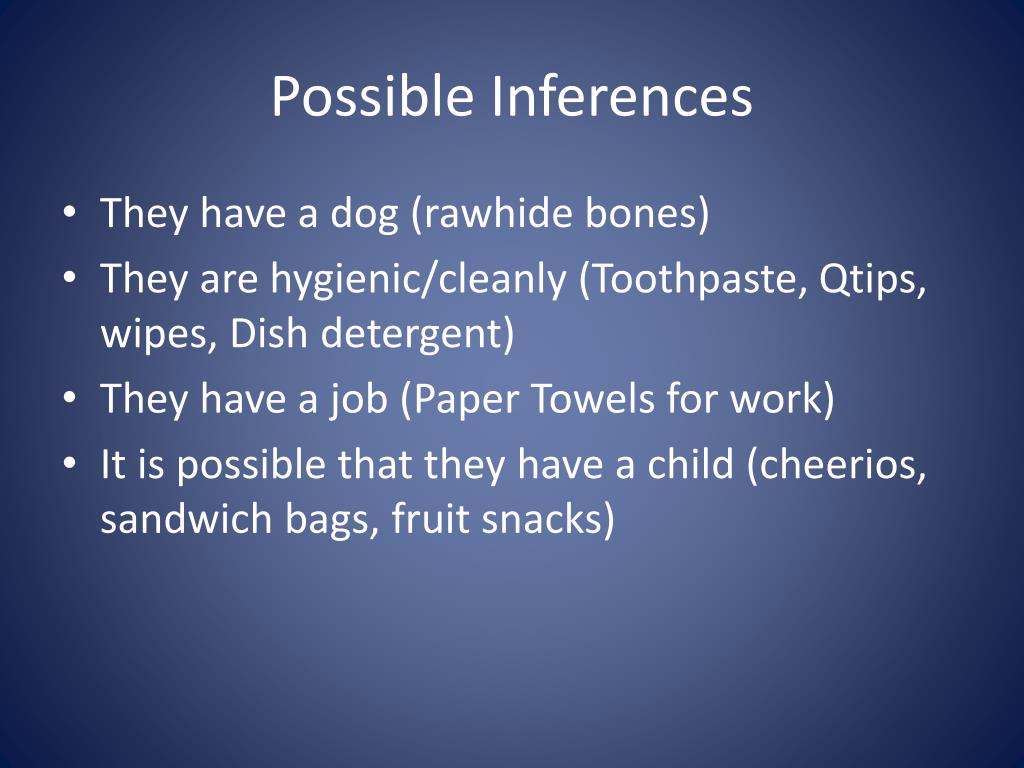 Possible Inferences

• They have a dog (rawhide bones)
• They are hygienic/cleanly (Toothpaste, Qtips, wipes, Dish detergent)
• They have a job (Paper Towels for work)
• It is possible that they have a child (cheerios, sandwich bags, fruit snacks)